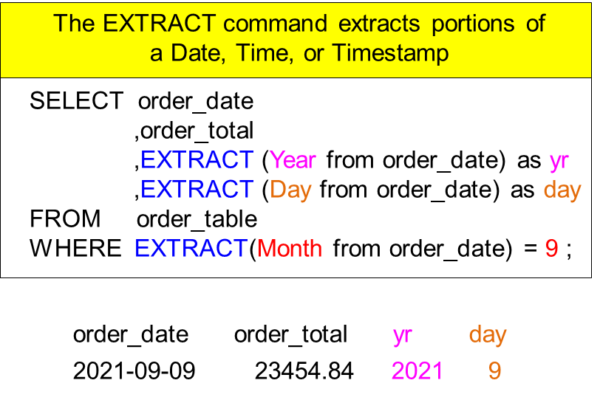 The EXTRACT command extracts portions of a Date, Time, or Timestamp

SELECT order_date
,order_total
,EXTRACT (Year from order_date) as yr
,EXTRACT (Day from order_date) as day
FROM order_table
WHERE EXTRACT(Month from order_date) = 9 ;

| order_date | order_total | yr | day |
|---|---|---|---|
| 2021-09-09 | 23454.84 | 2021 | 9 |